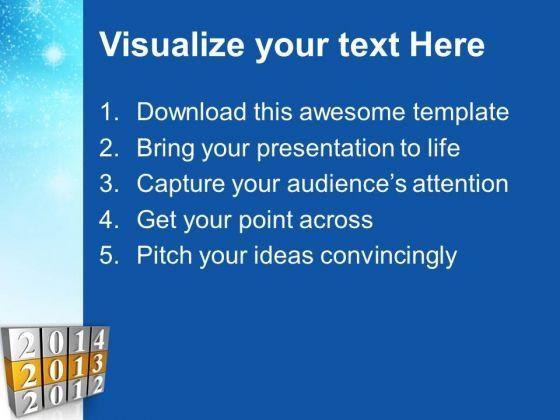 Visualize your text Here

1. Download this awesome template
2. Bring your presentation to life
3. Capture your audience's attention
4. Get your point across
5. Pitch your ideas convincingly

2014
2013
2012